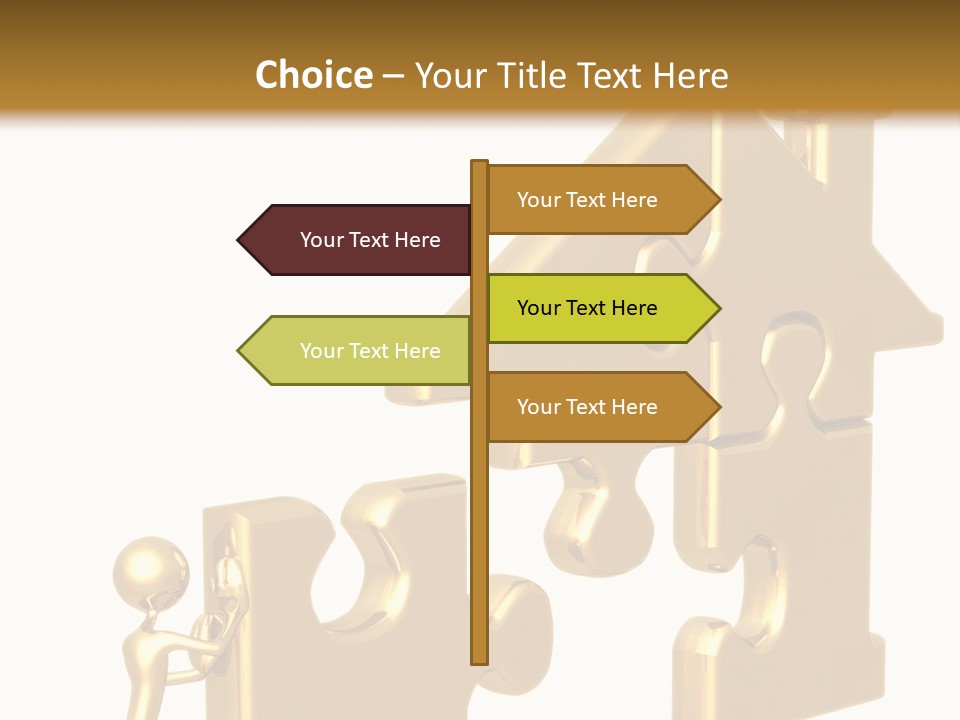 Choice – Your Title Text Here

Your Text Here

Your Text Here

Your Text Here

Your Text Here

Your Text Here